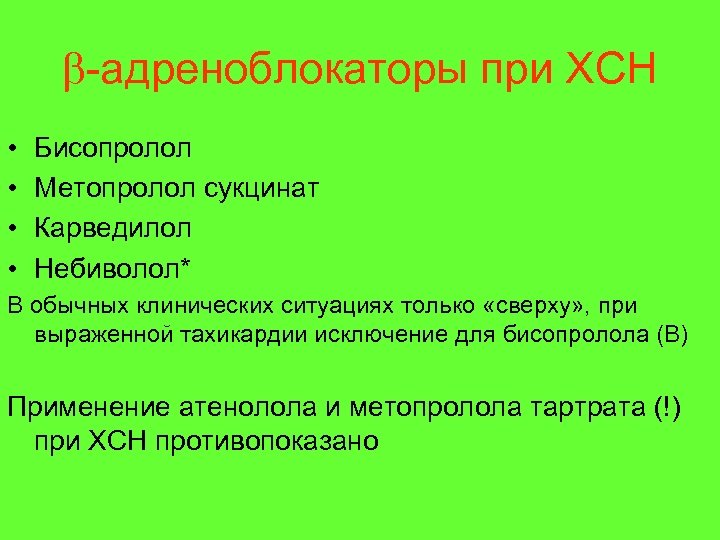 β-адреноблокаторы при ХСН

• Бисопролол
• Метопролол сукцинат
• Карведилол
• Небиволол*

В обычных клинических ситуациях только «сверху», при выраженной тахикардии исключение для бисопролола (В)

Применение атенолола и метопролола тартрата (!) при ХСН противопоказано